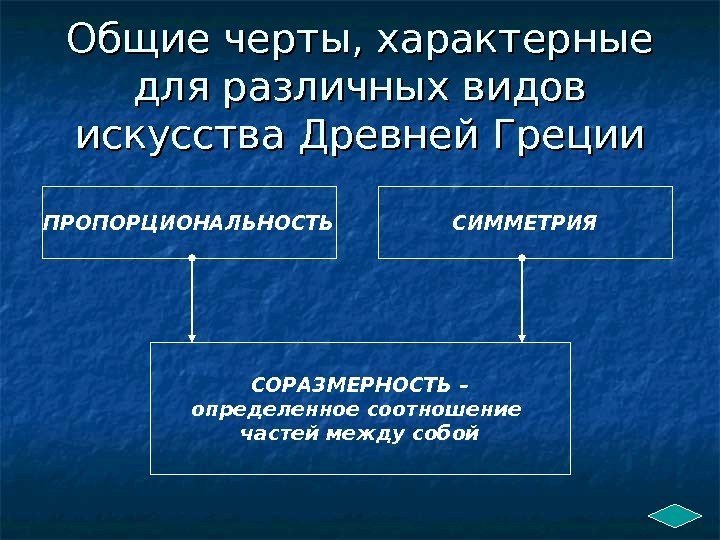 Общие черты, характерные для различных видов искусства Древней Греции

ПРОПОРЦИОНАЛЬНОСТЬ

СИММЕТРИЯ

СОРАЗМЕРНОСТЬ – определенное соотношение частей между собой